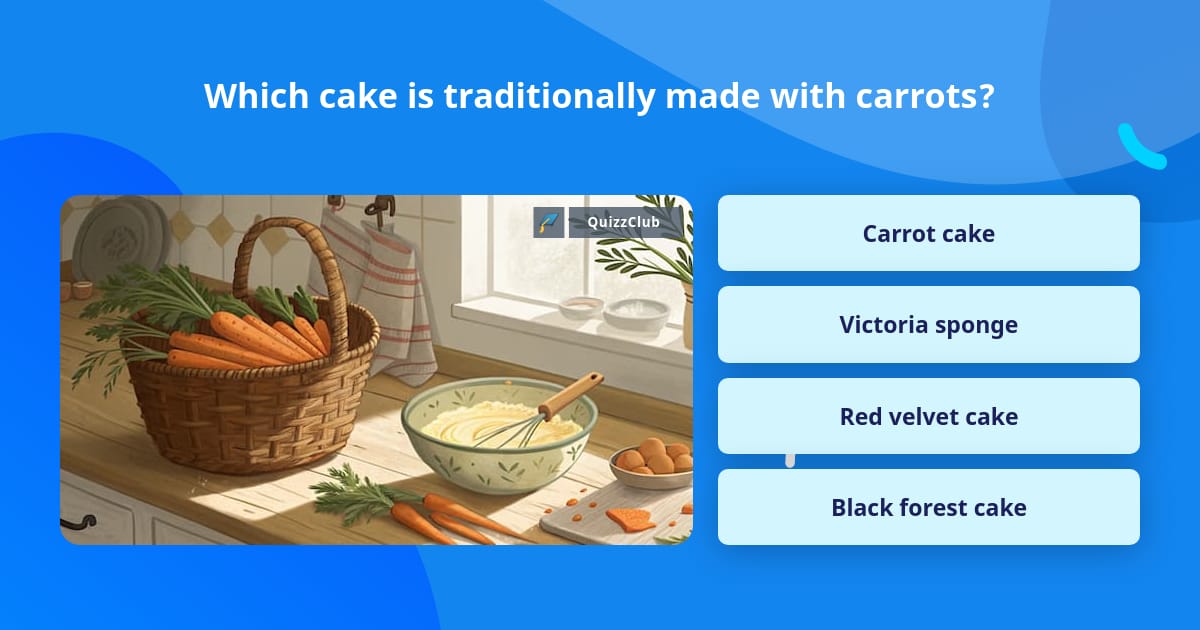 Which cake is traditionally made with carrots?

QuizzClub

Carrot cake

Victoria sponge

Red velvet cake

Black forest cake